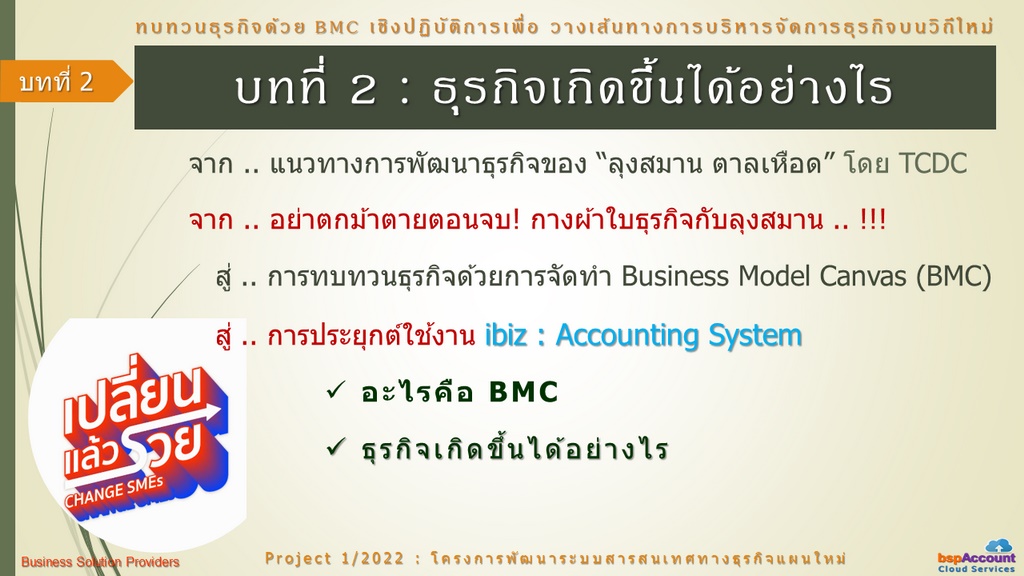 ทบทวนธุรกิจด้วย BMC เชิงปฏิบัติการเพื่อ วางเส้นทางการบริหารจัดการธุรกิจบนวิถีใหม่

บทที่ 2

บทที่ 2 : ธุรกิจเกิดขึ้นได้อย่างไร

จาก .. แนวทางการพัฒนาธุรกิจของ "ลุงสมาน ตาลเหือด" โดย TCDC

จาก .. อย่าตกม้าตายตอนจบ! กางผ้าใบธุรกิจกับลุงสมาน .. !!!

สู่ .. การทบทวนธุรกิจด้วยการจัดทำ Business Model Canvas (BMC)

สู่ .. การประยุกต์ใช้งาน ibiz : Accounting System

✓ อะไรคือ BMC

✓ ธุรกิจเกิดขึ้นได้อย่างไร

เปลี่ยนแล้วรวย
CHANGE SMEs

Business Solution Providers

Project 1/2022 : โครงการพัฒนาระบบสารสนเทศทางธุรกิจแผนใหม่

bspAccount
Cloud Services